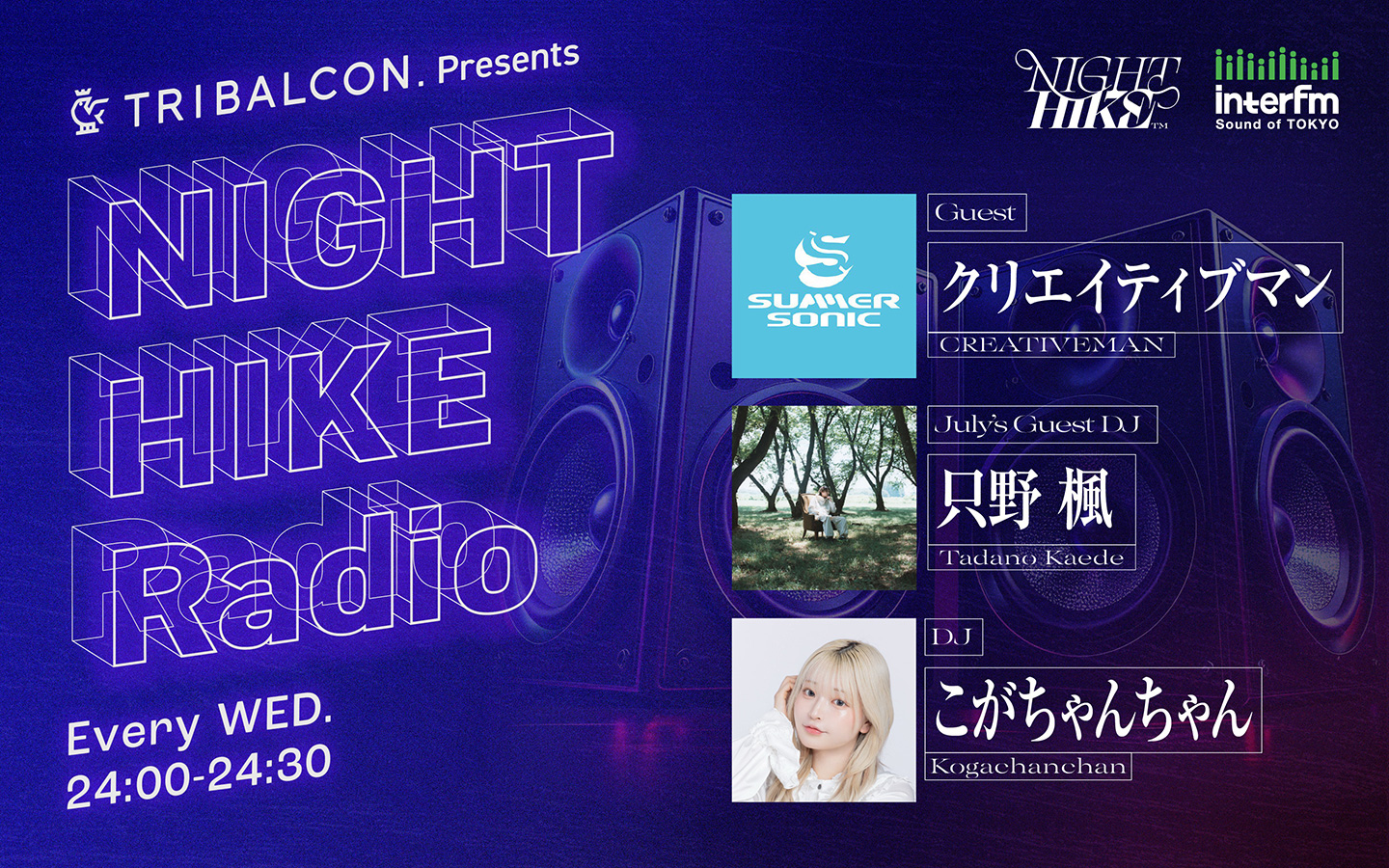 TRIBALCON. Presents

NIGHT HIKE Radio

Every WED.
24:00-24:30

NIGHT HIKE TM

interfm
Sound of TOKYO

SUMMER SONIC

Guest
クリエイティブマン
CREATIVEMAN

July's Guest DJ
只野 楓
Tadano Kaede

DJ
こがちゃんちゃん
Kogachanchan